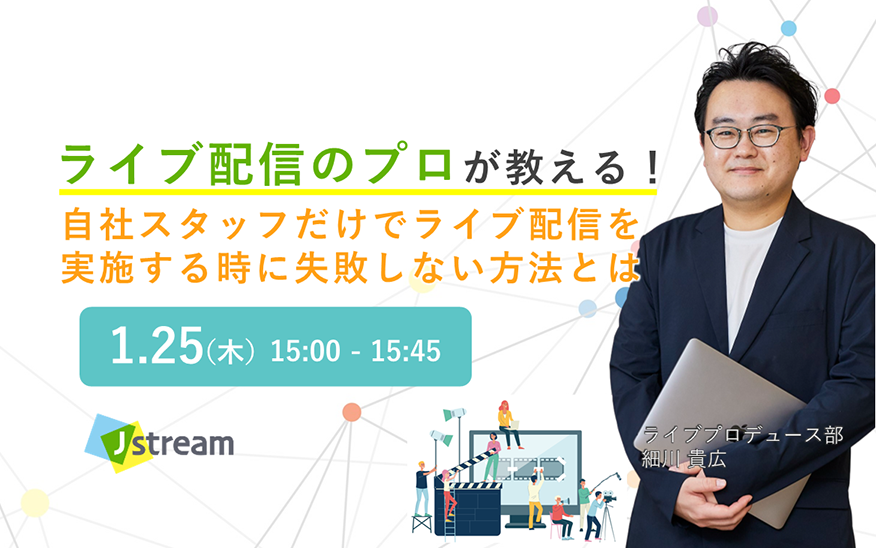 ライブ配信のプロが教える！
自社スタッフだけでライブ配信を実施する時に失敗しない方法とは

1.25(木) 15:00 - 15:45

Jstream

ライブプロデュース部
細川 貴広